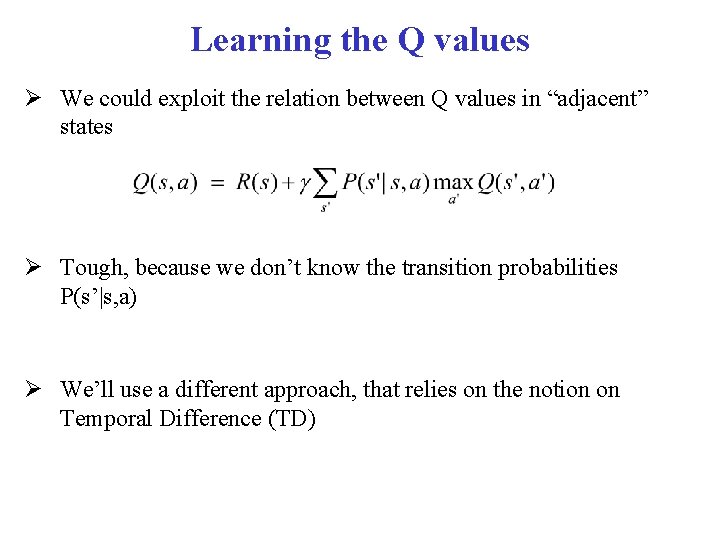 Learning the Q values

➢ We could exploit the relation between Q values in “adjacent” states

$Q(s,a) = R(s) + \gamma \sum_{s'} P(s'|s,a) \max_{a'} Q(s',a')$

➢ Tough, because we don’t know the transition probabilities P(s’|s,a)

➢ We’ll use a different approach, that relies on the notion on Temporal Difference (TD)